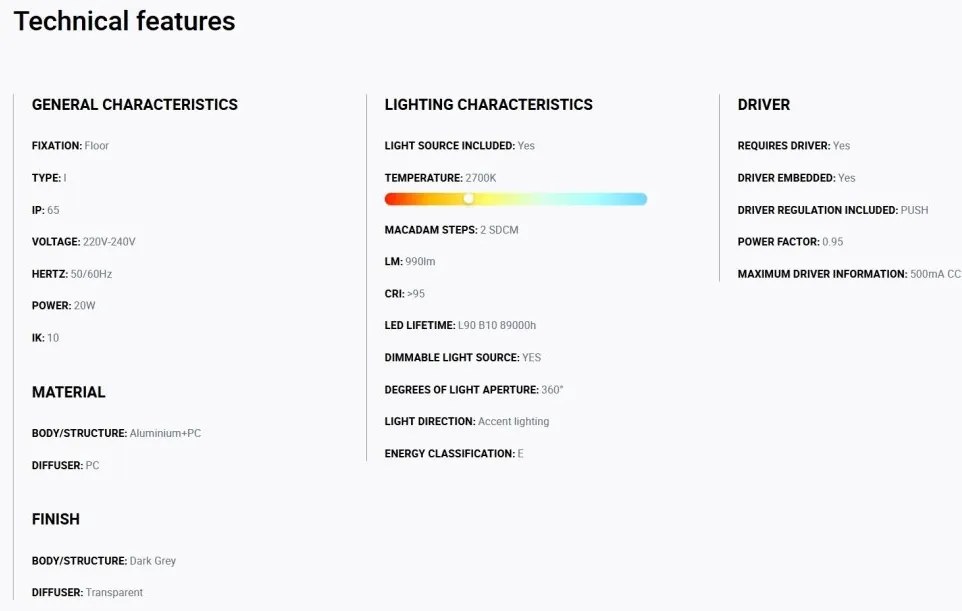 Technical features

GENERAL CHARACTERISTICS

FIXATION: Floor

TYPE: I

IP: 65

VOLTAGE: 220V-240V

HERTZ: 50/60Hz

POWER: 20W

IK: 10

MATERIAL

BODY/STRUCTURE: Aluminium+PC

DIFFUSER: PC

FINISH

BODY/STRUCTURE: Dark Grey

DIFFUSER: Transparent

LIGHTING CHARACTERISTICS

LIGHT SOURCE INCLUDED: Yes

TEMPERATURE: 2700K

MACADAM STEPS: 2 SDCM

LM: 990lm

CRI: >95

LED LIFETIME: L90 B10 89000h

DIMMABLE LIGHT SOURCE: YES

DEGREES OF LIGHT APERTURE: 360°

LIGHT DIRECTION: Accent lighting

ENERGY CLASSIFICATION: E

DRIVER

REQUIRES DRIVER: Yes

DRIVER EMBEDDED: Yes

DRIVER REGULATION INCLUDED: PUSH

POWER FACTOR: 0.95

MAXIMUM DRIVER INFORMATION: 500mA CC